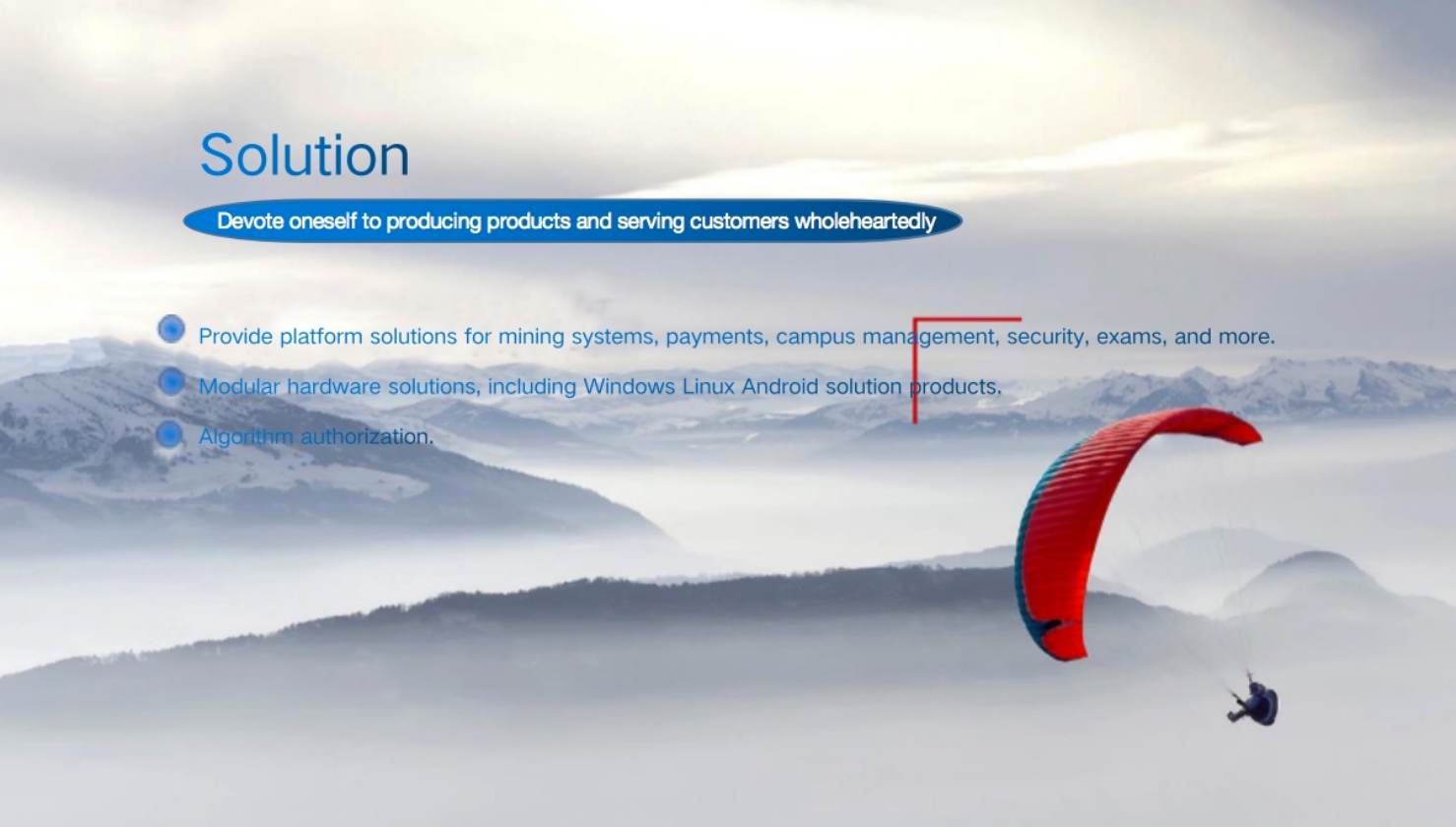 Solution

Devote oneself to producing products and serving customers wholeheartedly

Provide platform solutions for mining systems, payments, campus management, security, exams, and more.

Modular hardware solutions, including Windows Linux Android solution products.

Algorithm authorization.